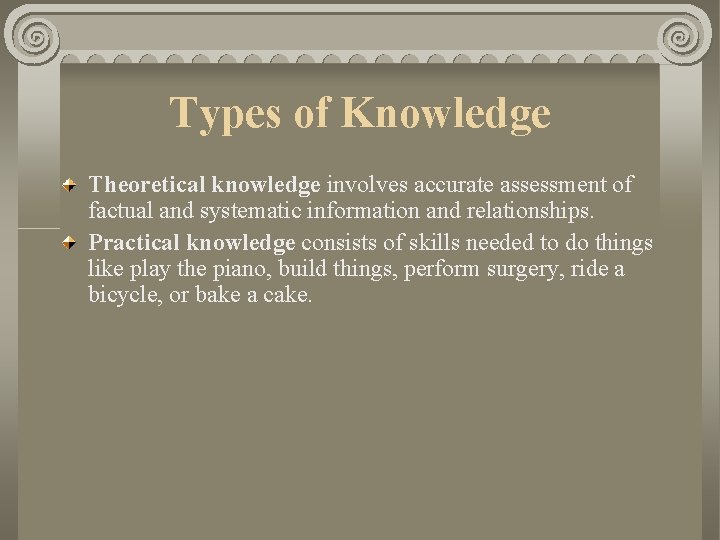 Types of Knowledge

Theoretical knowledge involves accurate assessment of factual and systematic information and relationships.

Practical knowledge consists of skills needed to do things like play the piano, build things, perform surgery, ride a bicycle, or bake a cake.